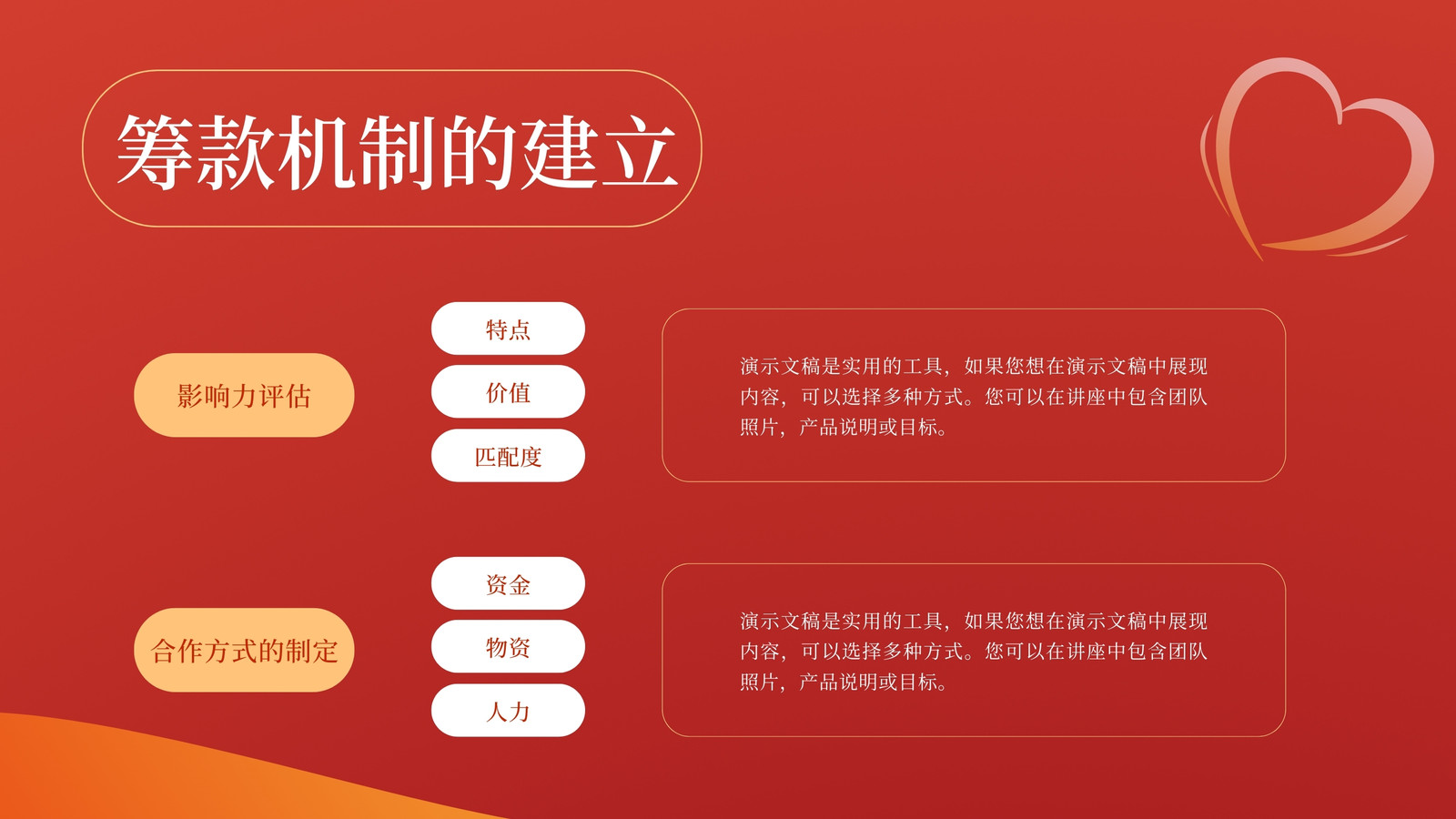 筹款机制的建立

影响力评估

特点

价值

匹配度

演示文稿是实用的工具，如果您想在演示文稿中展现内容，可以选择多种方式。您可以在讲座中包含团队照片，产品说明或目标。

合作方式的制定

资金

物资

人力

演示文稿是实用的工具，如果您想在演示文稿中展现内容，可以选择多种方式。您可以在讲座中包含团队照片，产品说明或目标。